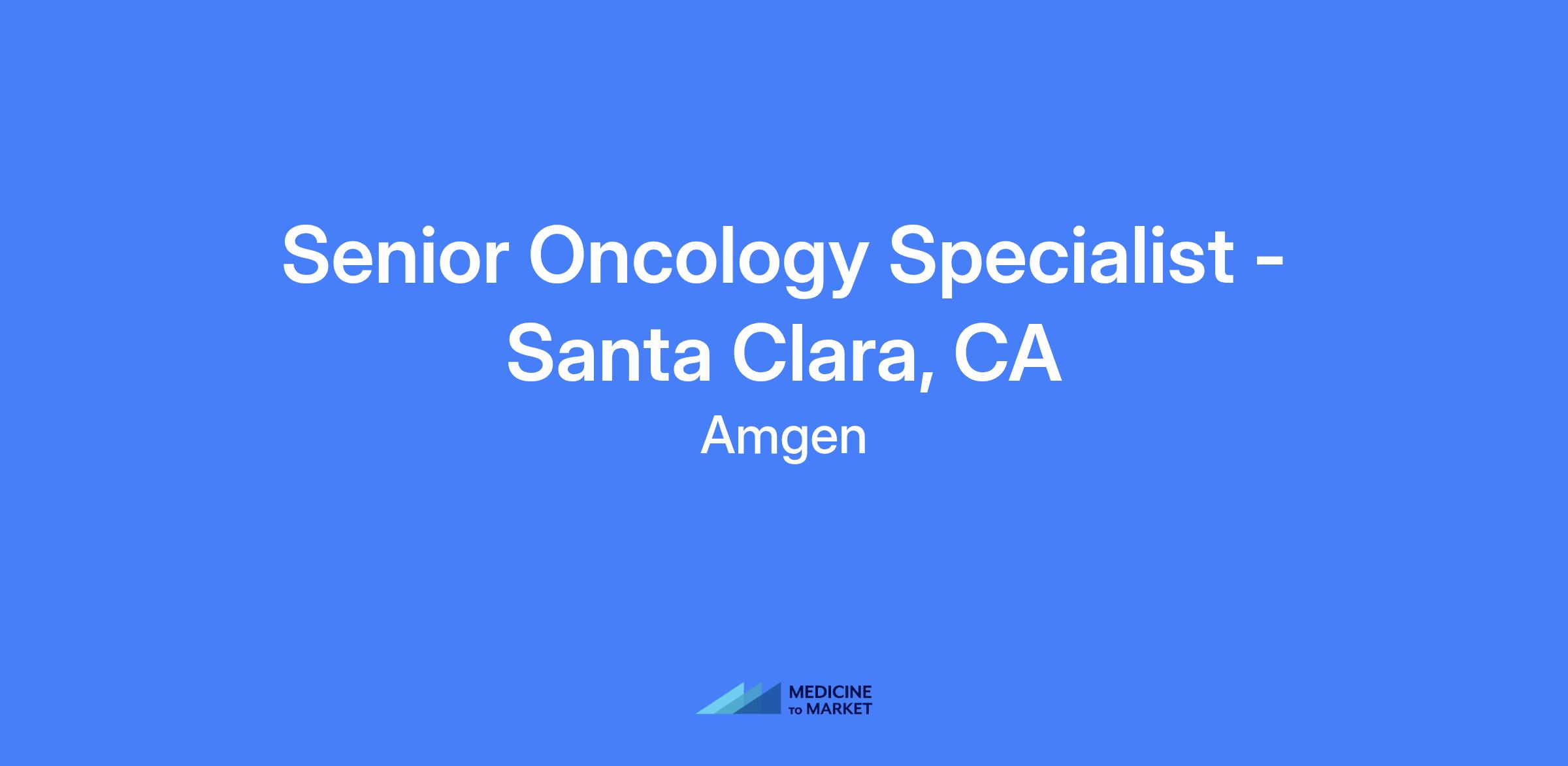 Senior Oncology Specialist - Santa Clara, CA

Amgen

MEDICINE
TO MARKET